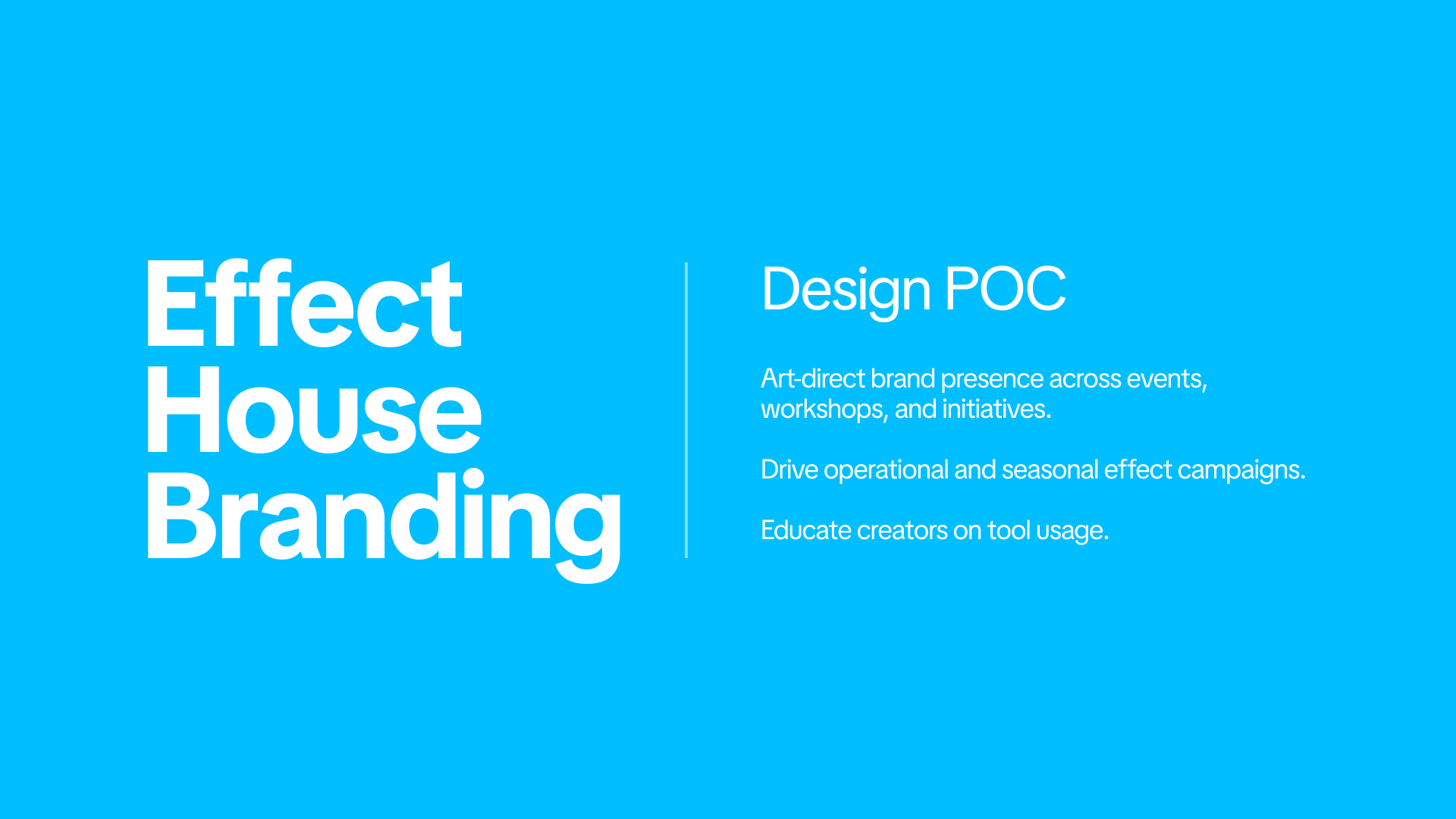 Effect
House
Branding

Design POC

Art-direct brand presence across events, workshops, and initiatives.

Drive operational and seasonal effect campaigns.

Educate creators on tool usage.